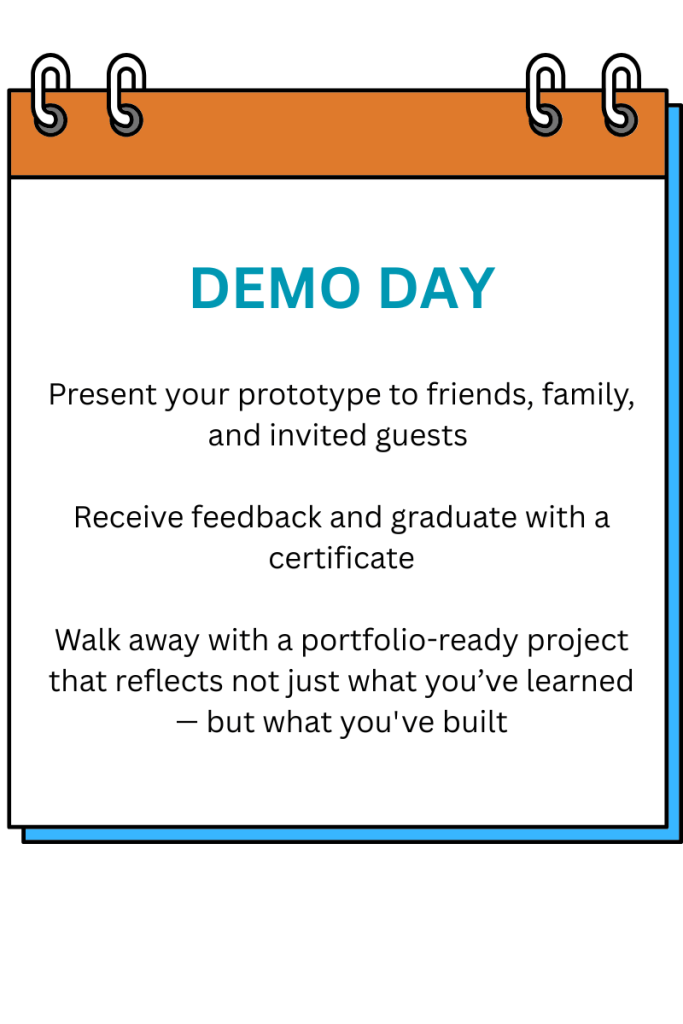 DEMO DAY

Present your prototype to friends, family, and invited guests

Receive feedback and graduate with a certificate

Walk away with a portfolio-ready project that reflects not just what you’ve learned — but what you've built